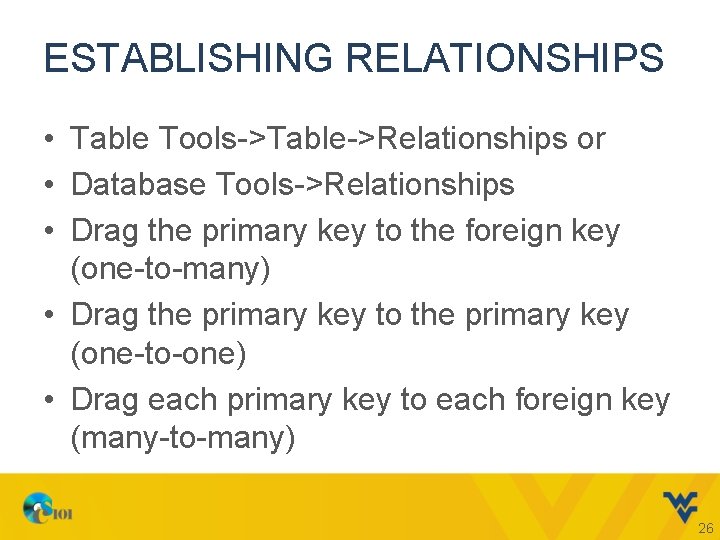 ESTABLISHING RELATIONSHIPS

• Table Tools->Table->Relationships or
• Database Tools->Relationships
• Drag the primary key to the foreign key (one-to-many)
• Drag the primary key to the primary key (one-to-one)
• Drag each primary key to each foreign key (many-to-many)

CS101

26